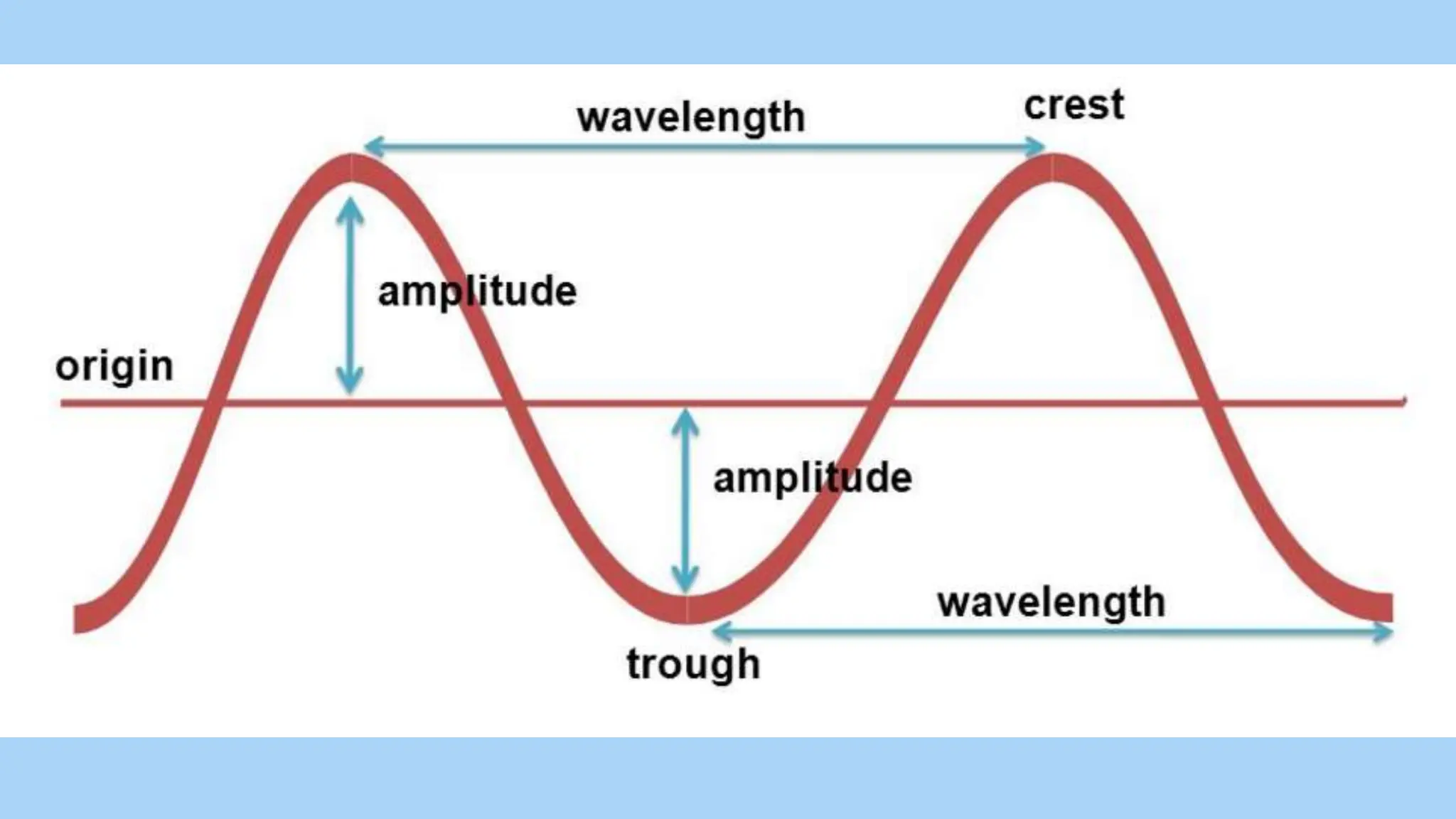 wavelength

crest

amplitude

origin

amplitude

wavelength

trough